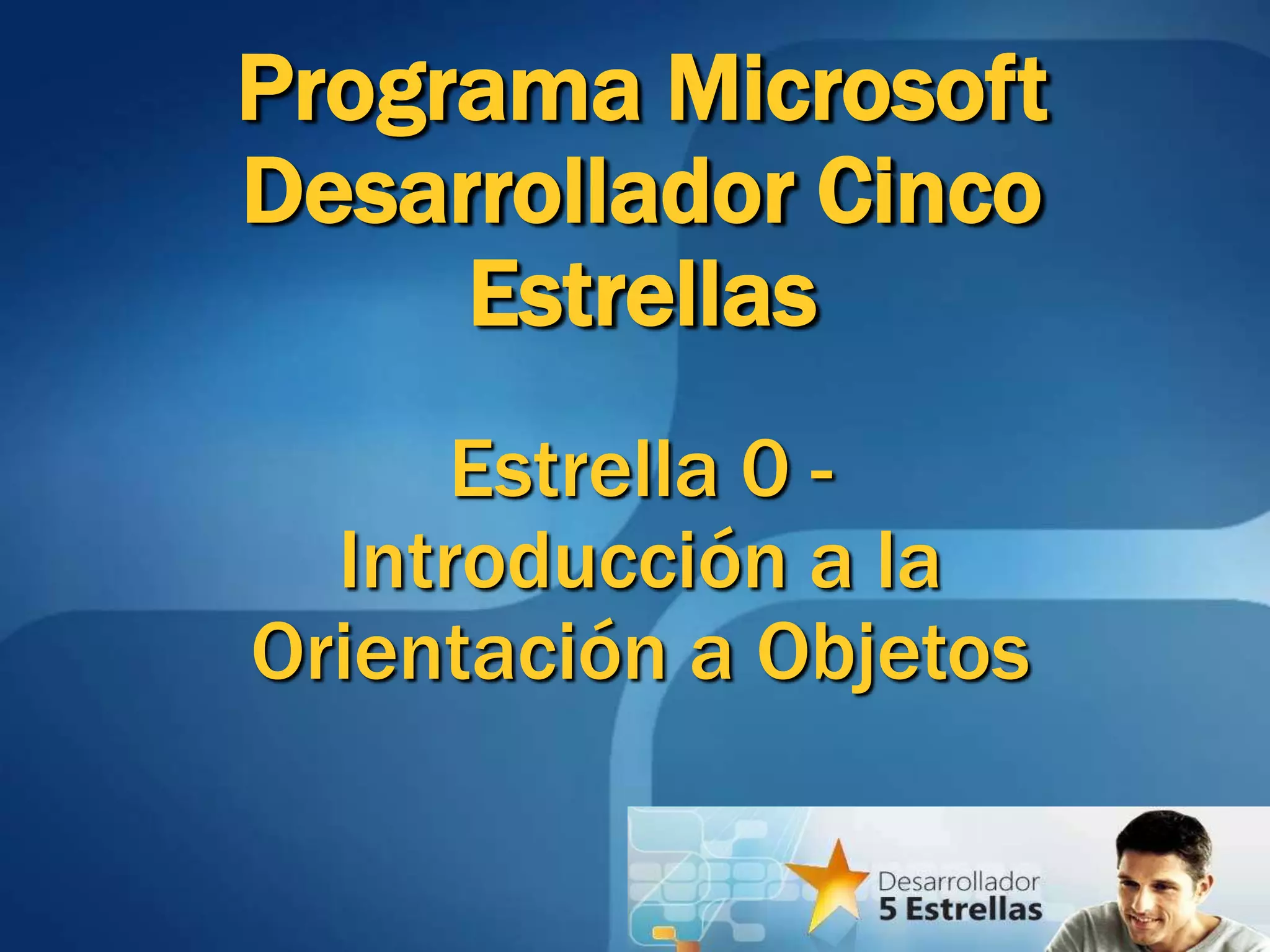 Programa Microsoft Desarrollador Cinco Estrellas

Estrella 0 - Introducción a la Orientación a Objetos

Desarrollador
5 Estrellas